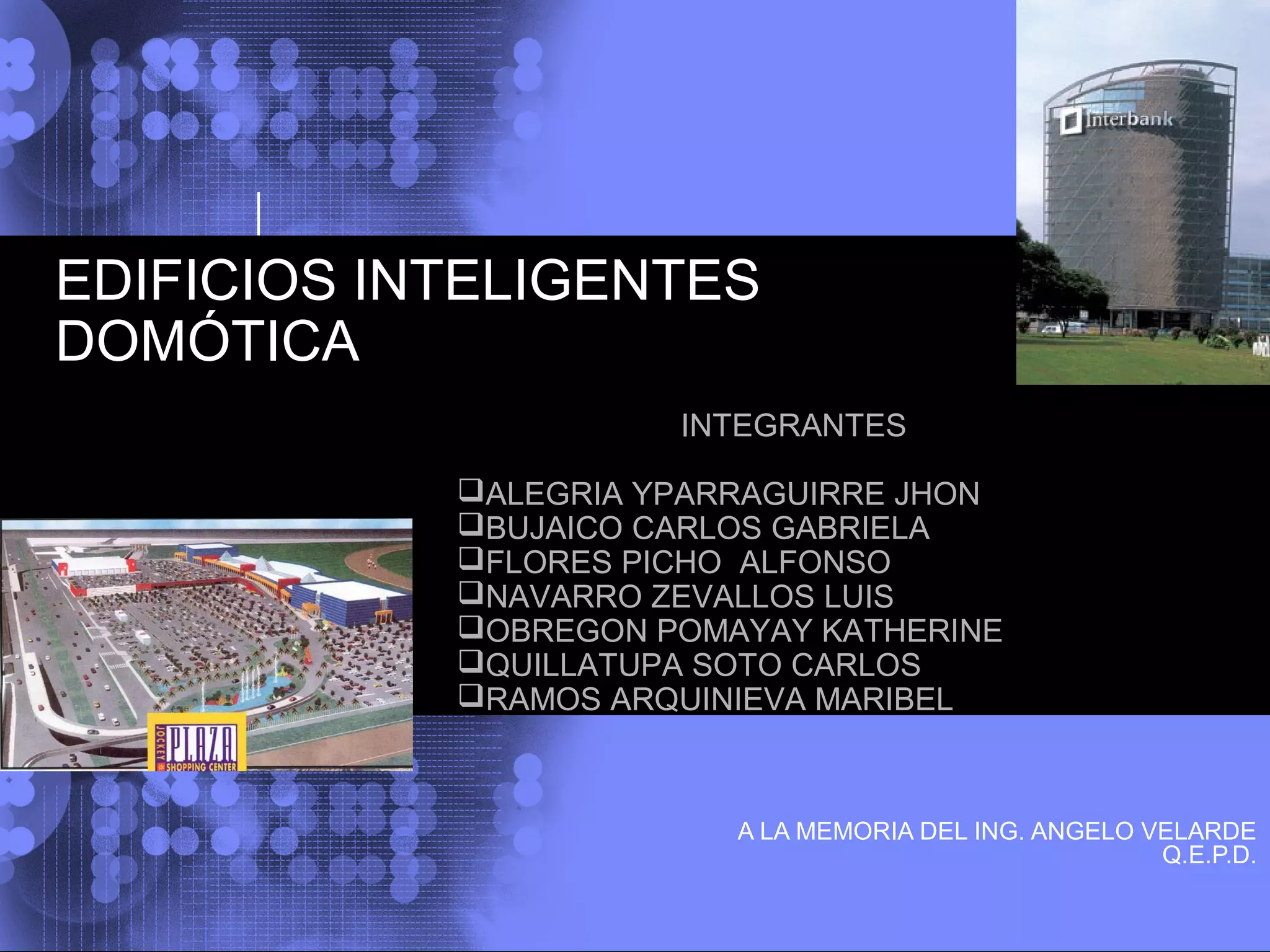 Interbank

EDIFICIOS INTELIGENTES
DOMÓTICA

INTEGRANTES

❑ALEGRIA YPARRAGUIRRE JHON
❑BUJAICO CARLOS GABRIELA
❑FLORES PICHO ALFONSO
❑NAVARRO ZEVALLOS LUIS
❑OBREGON POMAYAY KATHERINE
❑QUILLATUPA SOTO CARLOS
❑RAMOS ARQUINIEVA MARIBEL

JOCKEY PLAZA SHOPPING CENTER

A LA MEMORIA DEL ING. ANGELO VELARDE
Q.E.P.D.